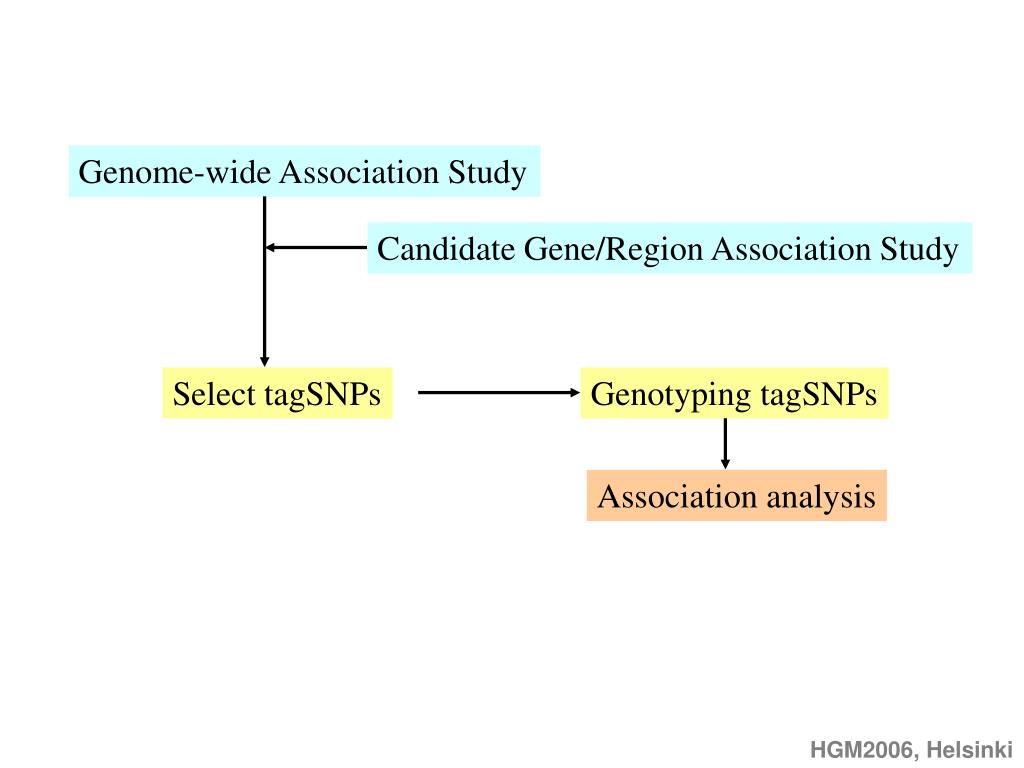 Genome-wide Association Study

Candidate Gene/Region Association Study

Select tagSNPs

Genotyping tagSNPs

Association analysis

HGM2006, Helsinki